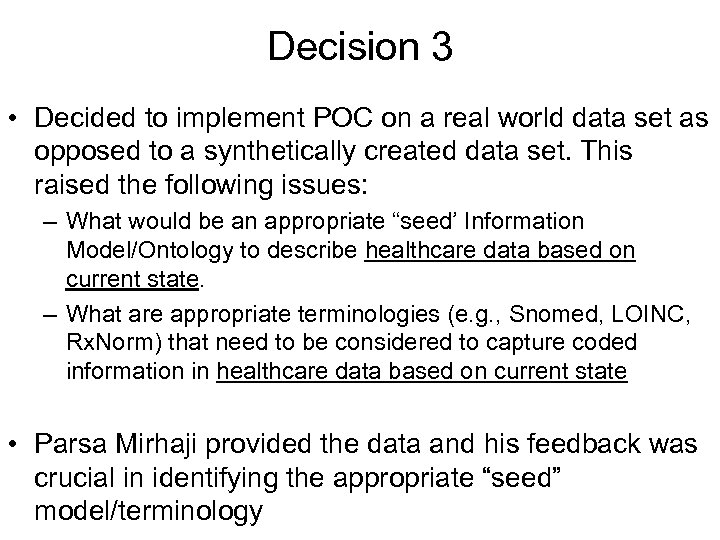 Decision 3

• Decided to implement POC on a real world data set as opposed to a synthetically created data set. This raised the following issues:
– What would be an appropriate “seed’ Information Model/Ontology to describe healthcare data based on current state.
– What are appropriate terminologies (e.g., Snomed, LOINC, RxNorm) that need to be considered to capture coded information in healthcare data based on current state

• Parsa Mirhaji provided the data and his feedback was crucial in identifying the appropriate “seed” model/terminology